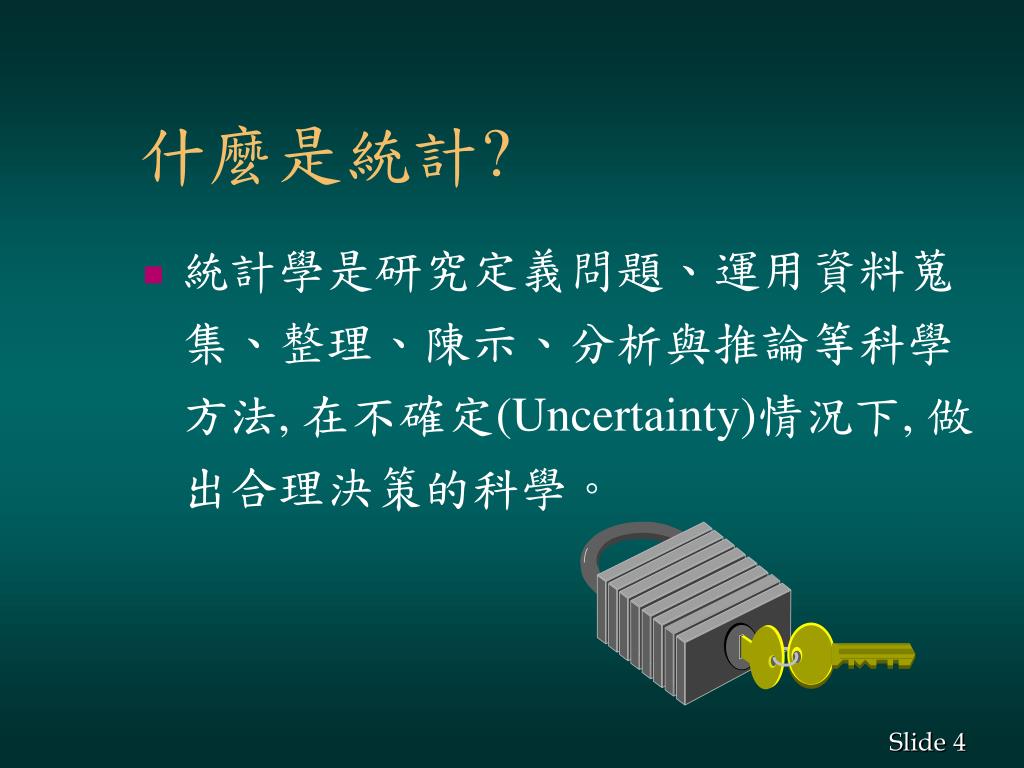 什麼是統計?

統計學是研究定義問題、運用資料蒐集、整理、陳示、分析與推論等科學方法, 在不確定(Uncertainty)情況下, 做出合理決策的科學。

Slide 4